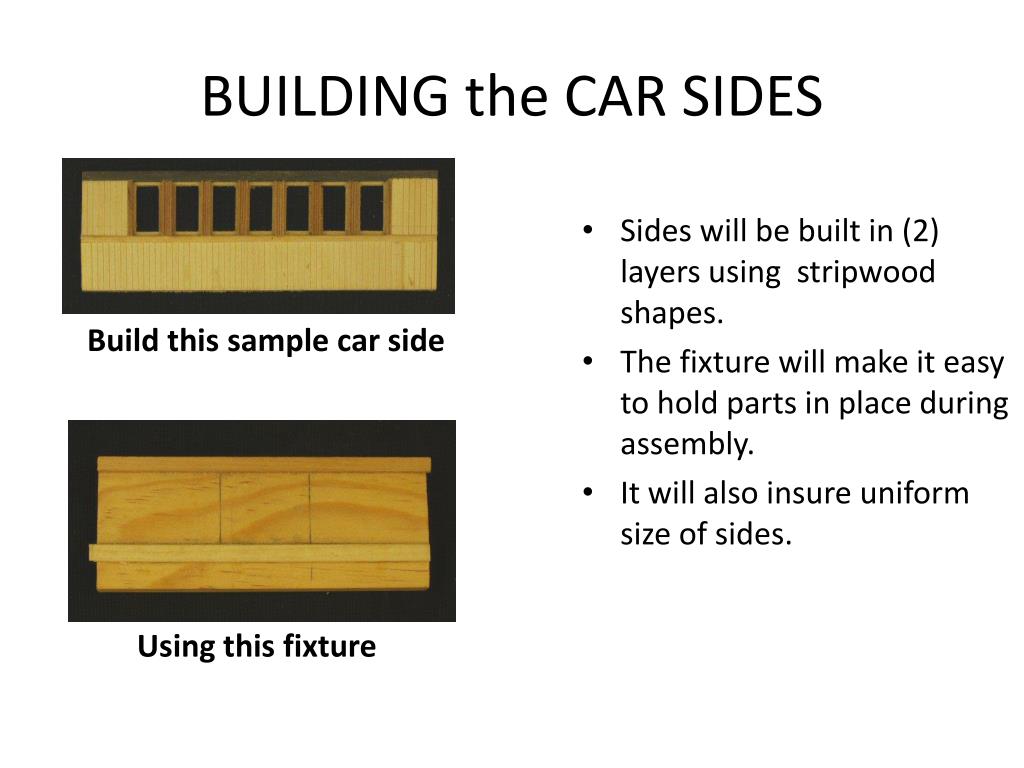 BUILDING the CAR SIDES

Build this sample car side

Using this fixture

• Sides will be built in (2) layers using stripwood shapes.
• The fixture will make it easy to hold parts in place during assembly.
• It will also insure uniform size of sides.